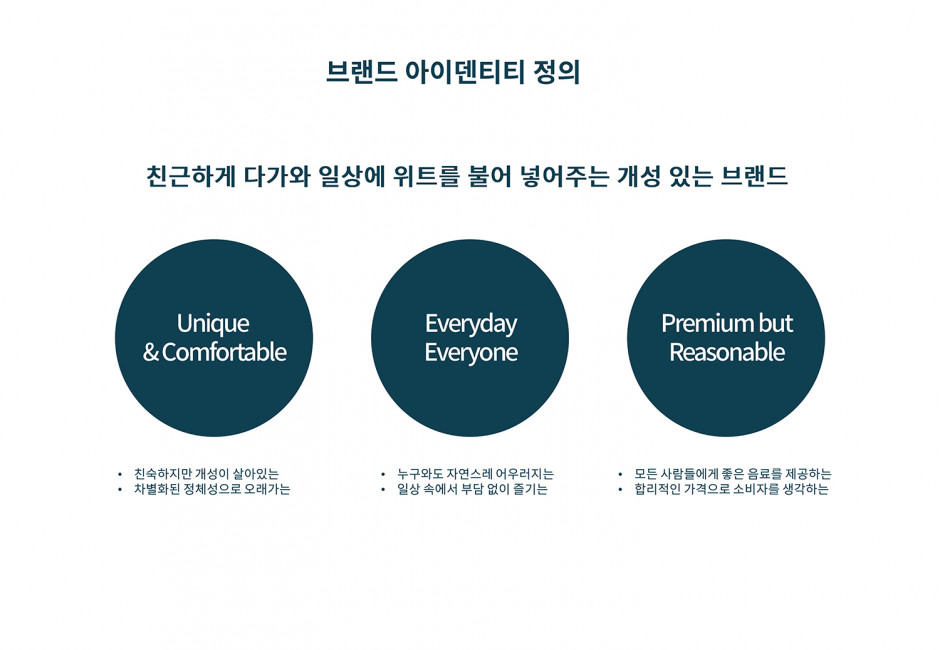 브랜드 아이덴티티 정의

친근하게 다가와 일상에 위트를 불어 넣어주는 개성 있는 브랜드

Unique & Comfortable

Everyday Everyone

Premium but Reasonable

• 친숙하지만 개성이 살아있는
• 차별화된 정체성으로 오래가는

• 누구와도 자연스레 어우러지는
• 일상 속에서 부담 없이 즐기는

• 모든 사람들에게 좋은 음료를 제공하는
• 합리적인 가격으로 소비자를 생각하는